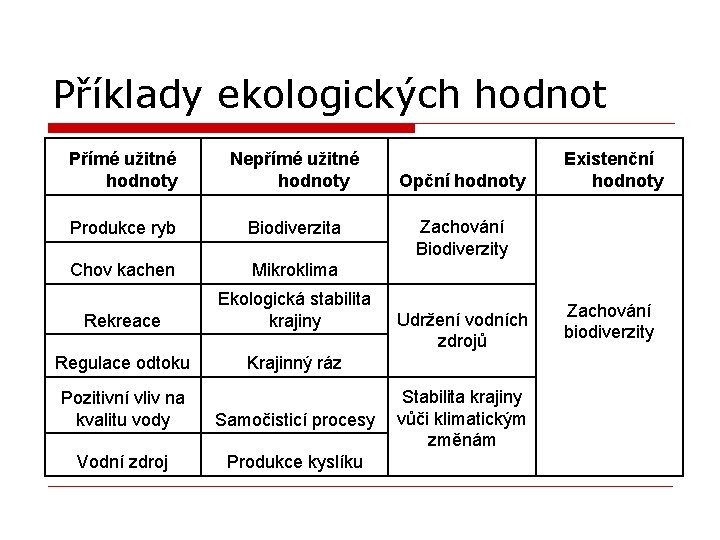 Příklady ekologických hodnot

| Přímé užitné hodnoty | Nepřímé užitné hodnoty | Opční hodnoty | Existenční hodnoty |
|---|---|---|---|
| Produkce ryb | Biodiverzita | Zachování Biodiverzity | Zachování biodiverzity |
| Chov kachen | Mikroklima | | |
| Rekreace | Ekologická stabilita krajiny | Udržení vodních zdrojů | |
| Regulace odtoku | Krajinný ráz | | |
| Pozitivní vliv na kvalitu vody | Samočisticí procesy | Stabilita krajiny vůči klimatickým změnám | |
| Vodní zdroj | Produkce kyslíku | | |